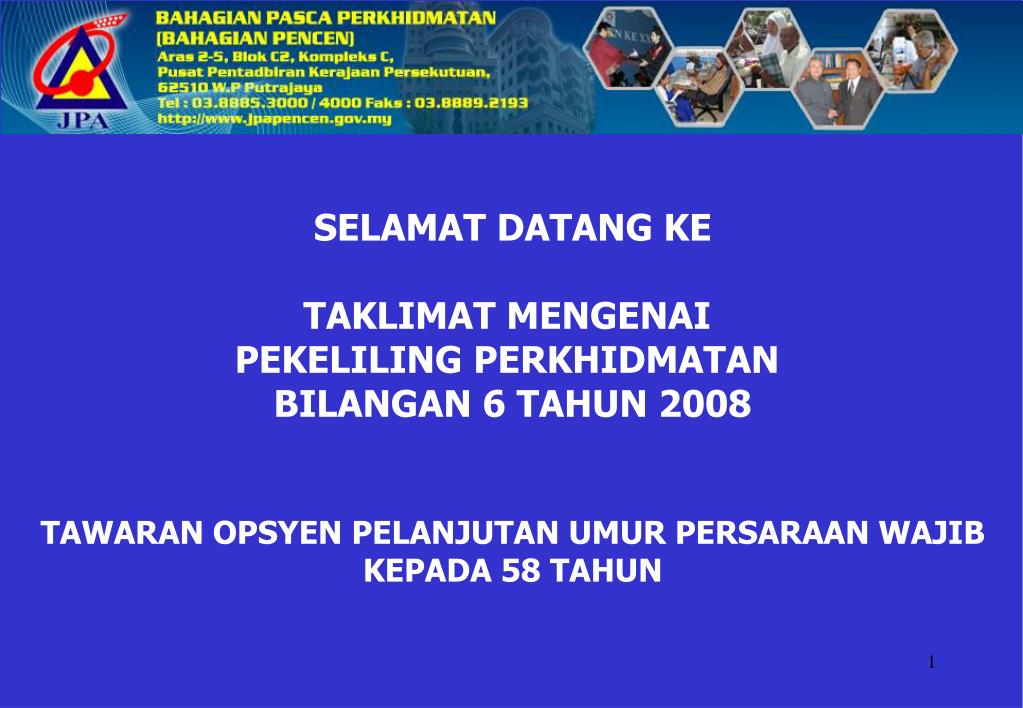 JPA

BAHAGIAN PASCA PERKHIDMATAN
(BAHAGIAN PENCEN)
Aras 2-5, Blok C2, Kompleks C,
Pusat Pentadbiran Kerajaan Persekutuan,
62510 W.P Putrajaya
Tel : 03.8885.3000 / 4000 Faks : 03.8889.2193
http://www.jpapencen.gov.my

SELAMAT DATANG KE

TAKLIMAT MENGENAI
PEKELILING PERKHIDMATAN
BILANGAN 6 TAHUN 2008

TAWARAN OPSYEN PELANJUTAN UMUR PERSARAAN WAJIB KEPADA 58 TAHUN

1